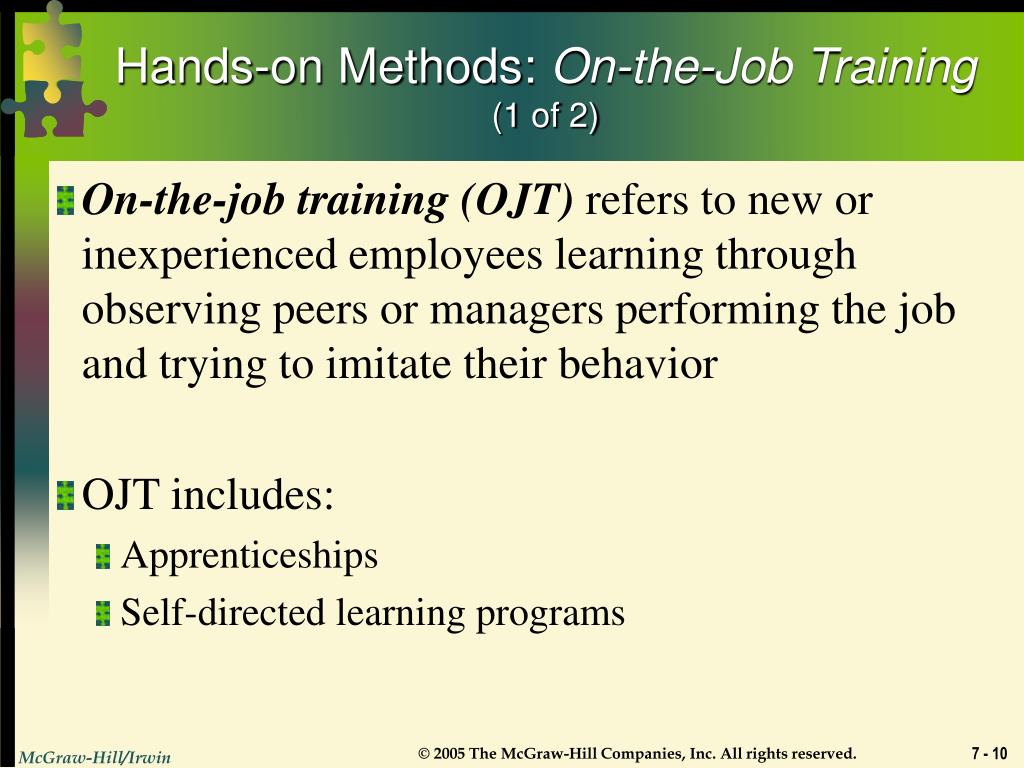 Hands-on Methods: On-the-Job Training (1 of 2)

On-the-job training (OJT) refers to new or inexperienced employees learning through observing peers or managers performing the job and trying to imitate their behavior

OJT includes:

Apprenticeships

Self-directed learning programs

McGraw-Hill/Irwin

© 2005 The McGraw-Hill Companies, Inc. All rights reserved.

7 - 10